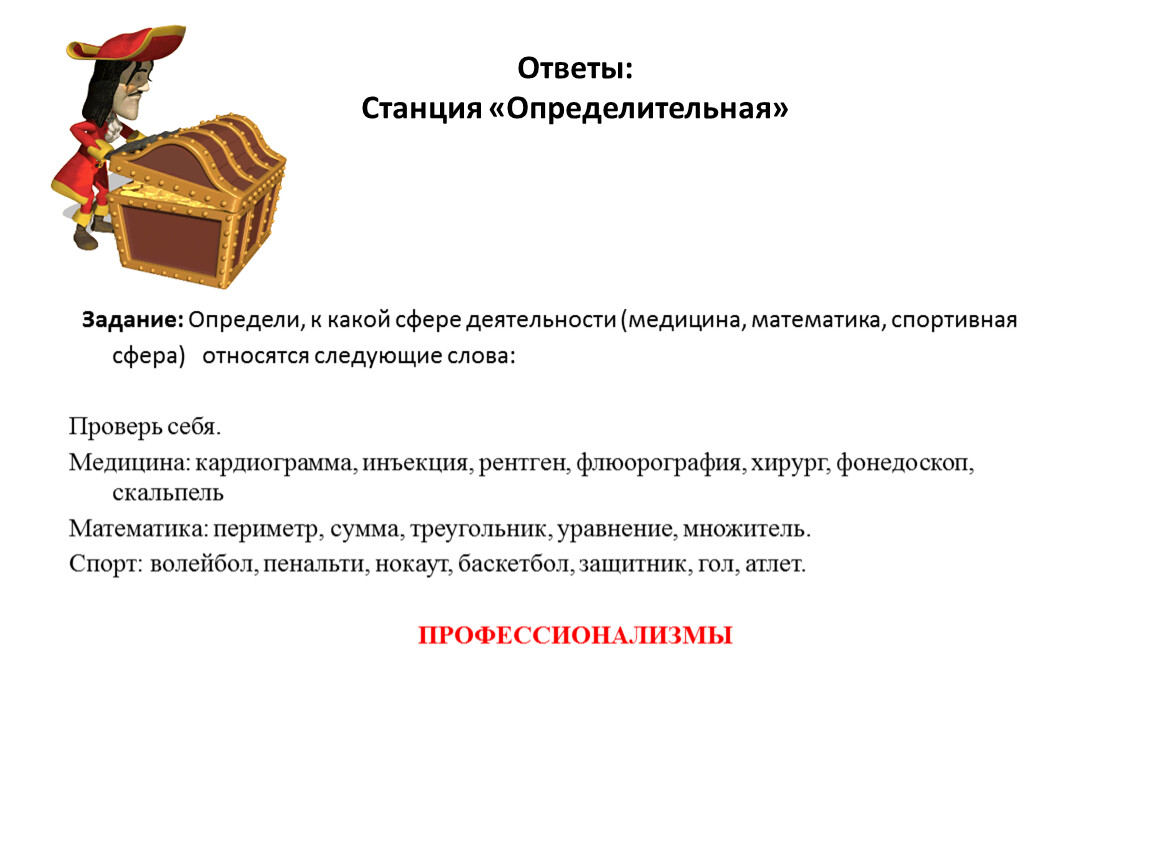 Ответы:
Станция «Определительная»

Задание: Определи, к какой сфере деятельности (медицина, математика, спортивная сфера) относятся следующие слова:

Проверь себя.

Медицина: кардиограмма, инъекция, рентген, флюорография, хирург, фонедоскоп, скальпель

Математика: периметр, сумма, треугольник, уравнение, множитель.

Спорт: волейбол, пенальти, нокаут, баскетбол, защитник, гол, атлет.

ПРОФЕССИОНАЛИЗМЫ